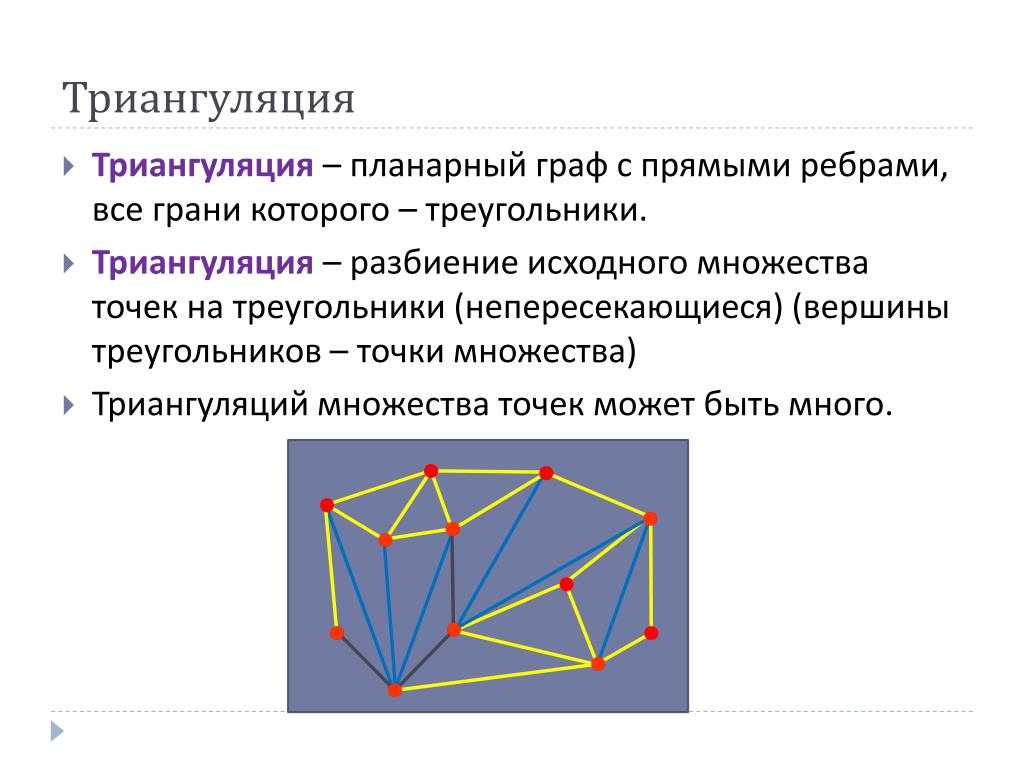 Триангуляция

Триангуляция – планарный граф с прямыми ребрами, все грани которого – треугольники.

Триангуляция – разбиение исходного множества точек на треугольники (непересекающиеся) (вершины треугольников – точки множества)

Триангуляций множества точек может быть много.